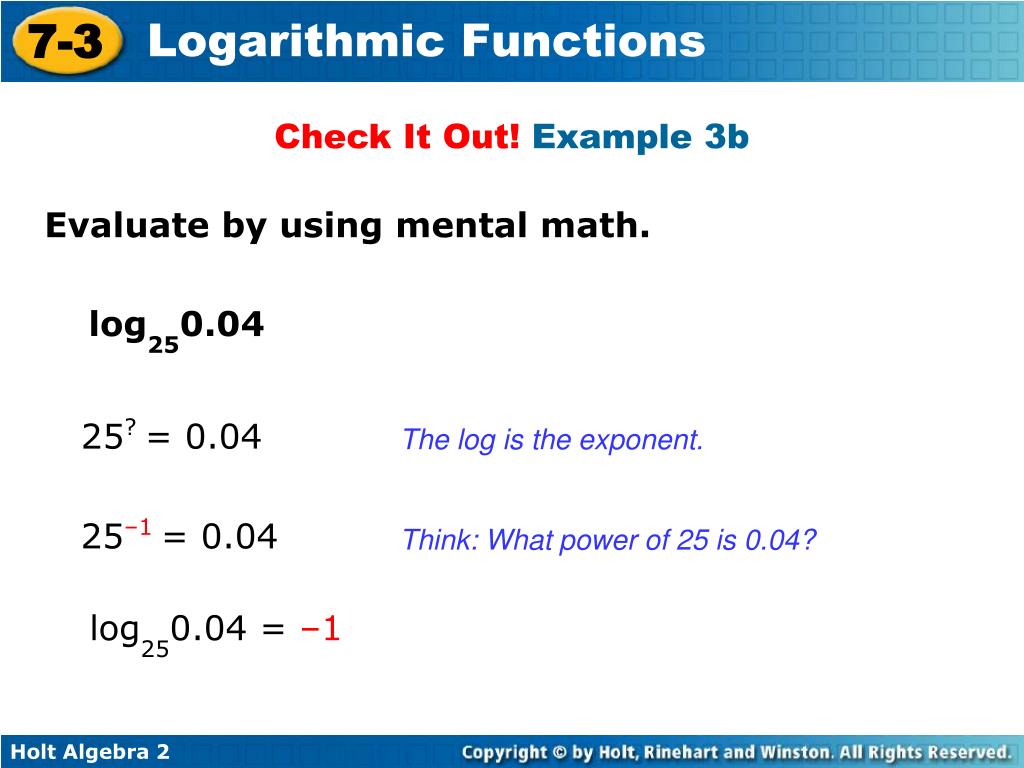 7-3 Logarithmic Functions

Check It Out! Example 3b

Evaluate by using mental math.

$\log_{25}0.04$

$25^{?} = 0.04$ The log is the exponent.

$25^{-1} = 0.04$ Think: What power of 25 is 0.04?

$\log_{25}0.04 = -1$

Holt Algebra 2

Copyright © by Holt, Rinehart and Winston. All Rights Reserved.